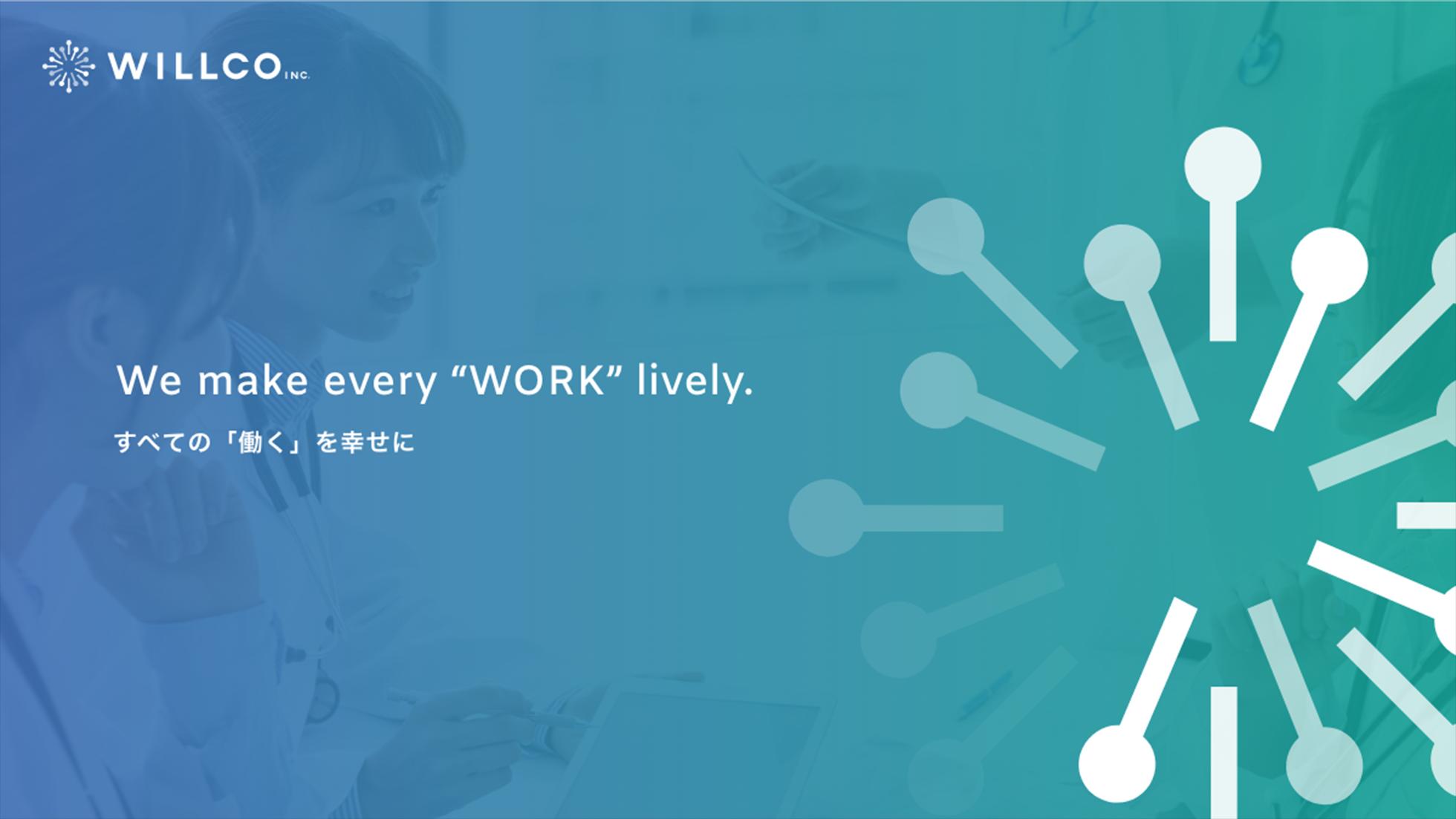 WILLCO INC.

We make every “WORK” lively.

すべての「働く」を幸せに